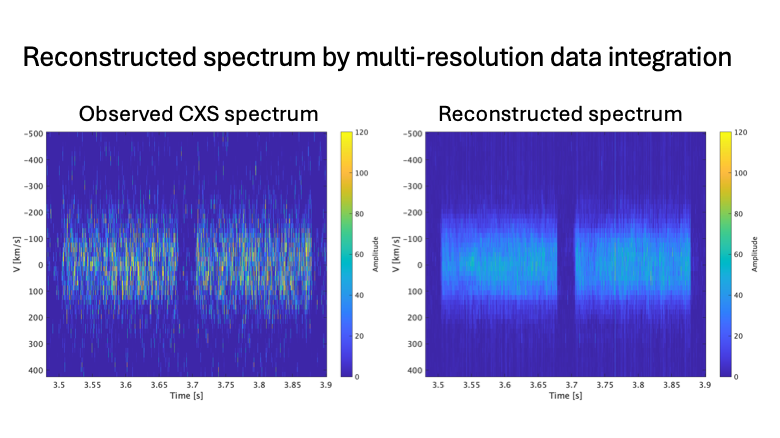 Reconstructed spectrum by multi-resolution data integration

Observed CXS spectrum

-500
-400
-300
-200
-100
0
100
200
300
400
V [km/s]
3.5 3.55 3.6 3.65 3.7 3.75 3.8 3.85 3.9
Time [s]
120
100
80
60
40
20
0
Amplitude

Reconstructed spectrum

-500
-400
-300
-200
-100
0
100
200
300
400
V [km/s]
3.5 3.55 3.6 3.65 3.7 3.75 3.8 3.85 3.9
Time [s]
120
100
80
60
40
20
0
Amplitude